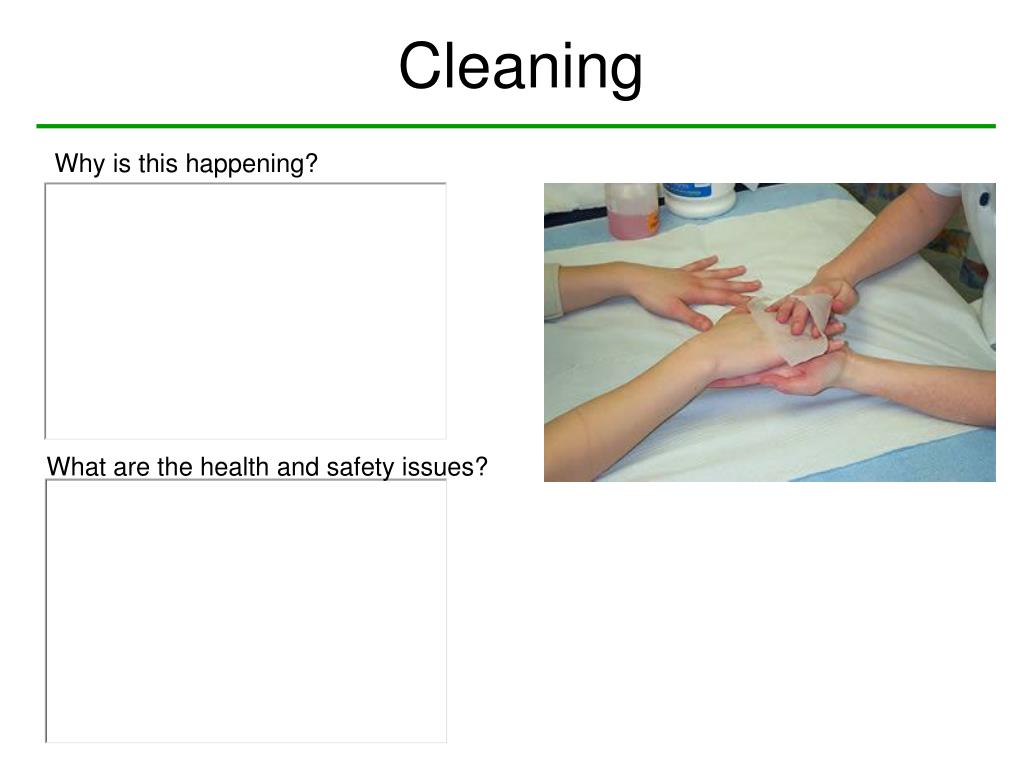 Cleaning

Why is this happening?

What are the health and safety issues?